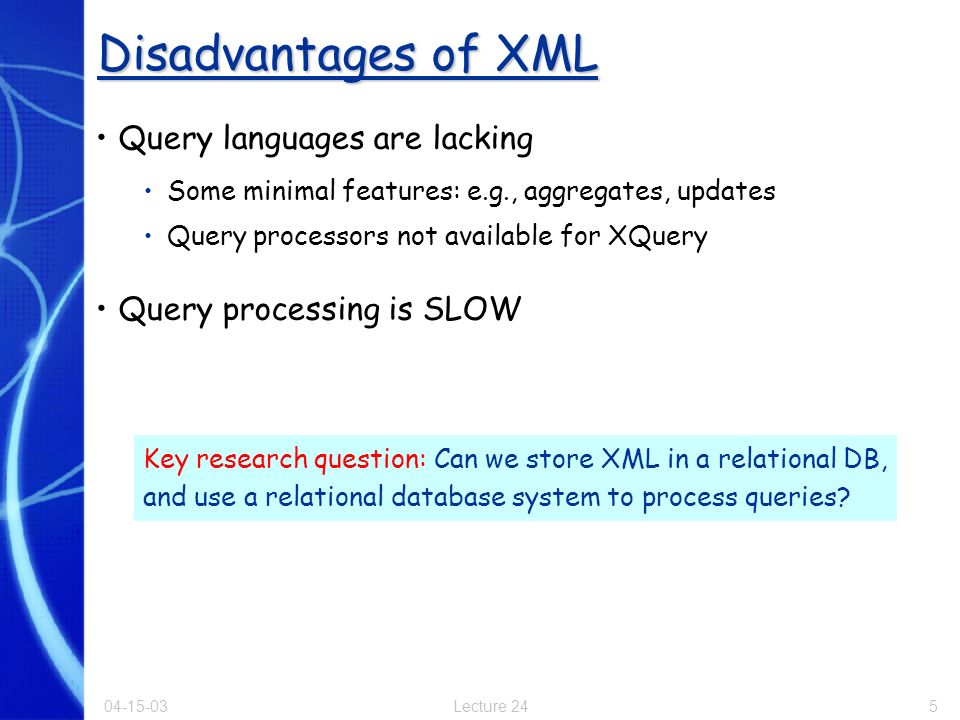 Disadvantages of XML

• Query languages are lacking

• Some minimal features: e.g., aggregates, updates
• Query processors not available for XQuery

• Query processing is SLOW

Key research question: Can we store XML in a relational DB, and use a relational database system to process queries?

04-15-03 Lecture 24 5